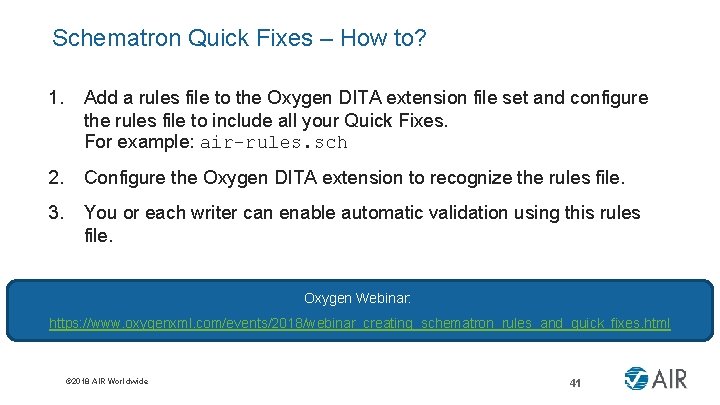 Schematron Quick Fixes – How to?

1. Add a rules file to the Oxygen DITA extension file set and configure the rules file to include all your Quick Fixes.
For example: air-rules.sch

2. Configure the Oxygen DITA extension to recognize the rules file.

3. You or each writer can enable automatic validation using this rules file.

Oxygen Webinar:

https://www.oxygenxml.com/events/2018/webinar_creating_schematron_rules_and_quick_fixes.html

©2018 AIR Worldwide

41

AIR